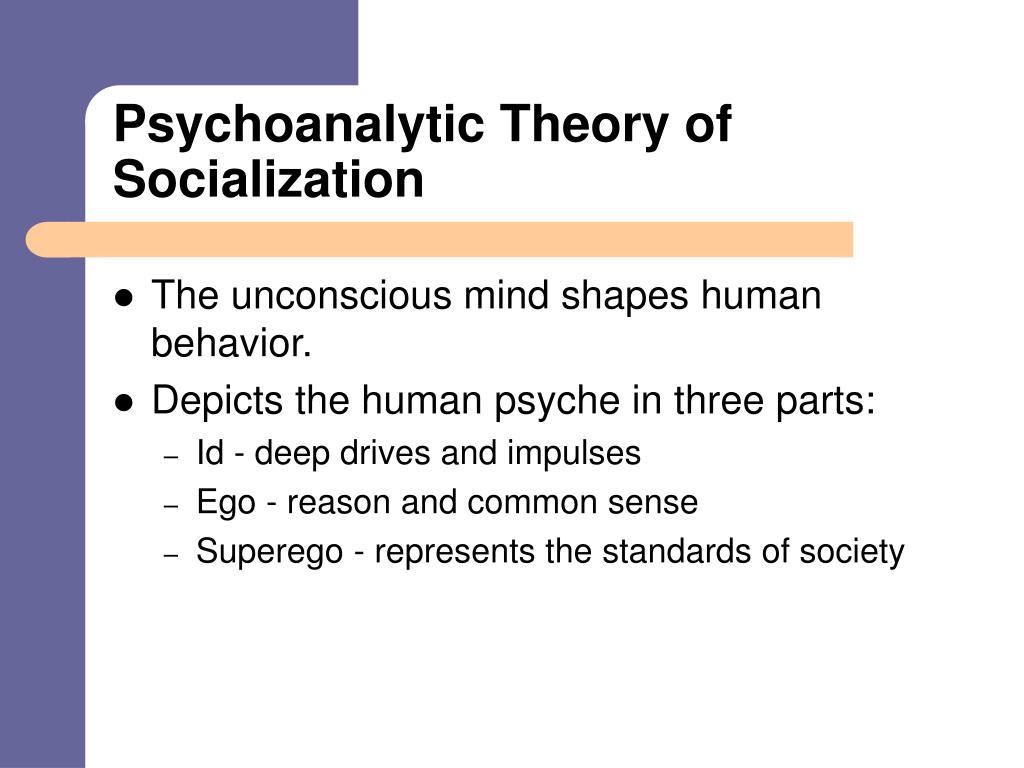 Psychoanalytic Theory of Socialization

- The unconscious mind shapes human behavior.
- Depicts the human psyche in three parts:
  – Id - deep drives and impulses
  – Ego - reason and common sense
  – Superego - represents the standards of society